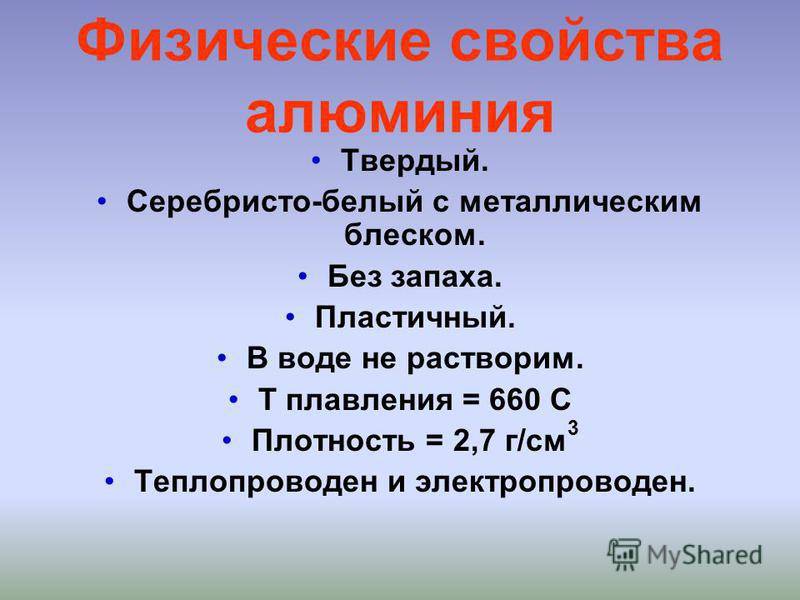 Физические свойства алюминия

• Твердый.
• Серебристо-белый с металлическим блеском.
• Без запаха.
• Пластичный.
• В воде не растворим.
• Т плавления = 660 С
• Плотность = 2,7 г/см$^3$
• Теплопроводен и электропроводен.

MyShared